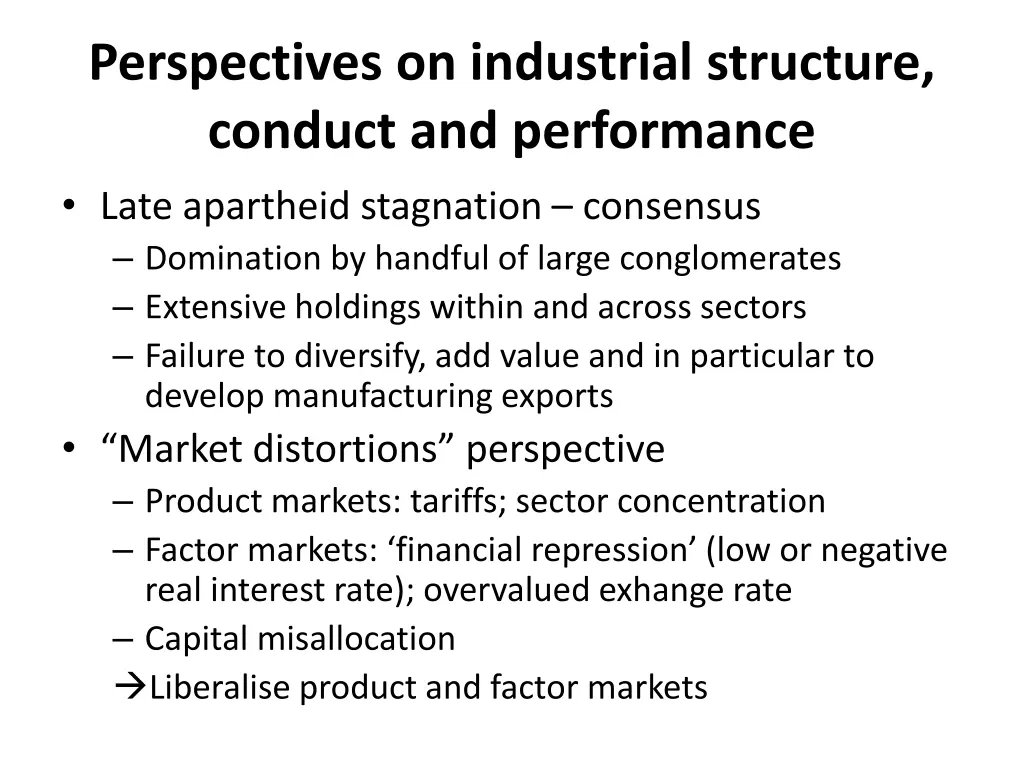 Perspectives on industrial structure, conduct and performance

• Late apartheid stagnation – consensus
– Domination by handful of large conglomerates
– Extensive holdings within and across sectors
– Failure to diversify, add value and in particular to develop manufacturing exports

• “Market distortions” perspective
– Product markets: tariffs; sector concentration
– Factor markets: ‘financial repression’ (low or negative real interest rate); overvalued exhange rate
– Capital misallocation
→Liberalise product and factor markets